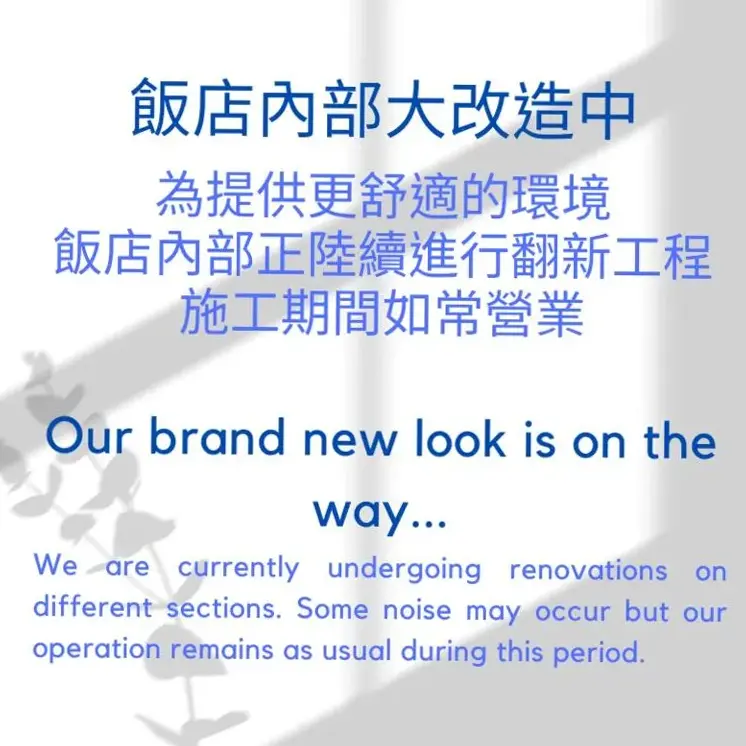 飯店內部大改造中

為提供更舒適的環境
飯店內部正陸續進行翻新工程
施工期間如常營業

Our brand new look is on the way...

We are currently undergoing renovations on different sections. Some noise may occur but our operation remains as usual during this period.